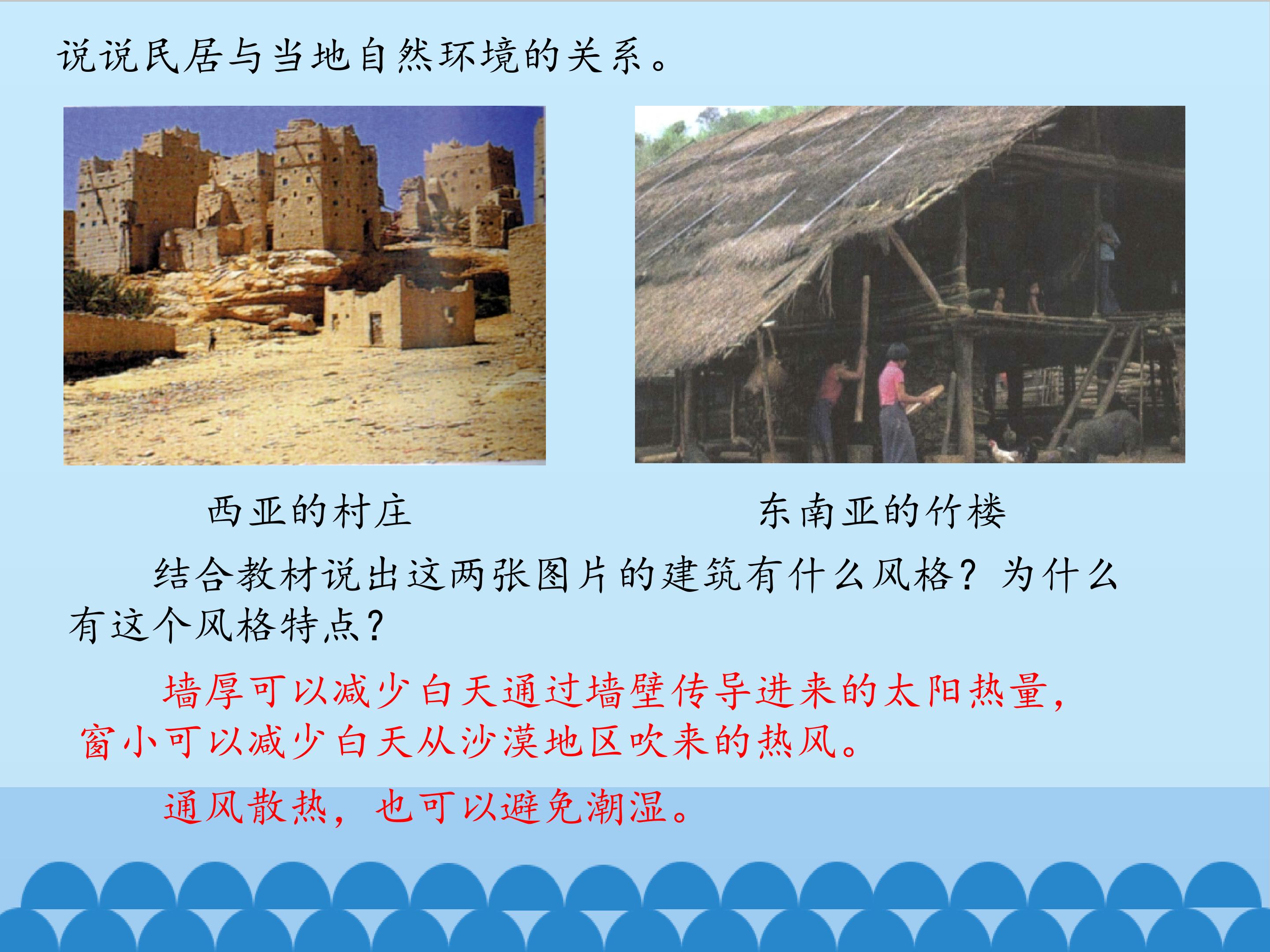 说说民居与当地自然环境的关系。

西亚的村庄

东南亚的竹楼

结合教材说出这两张图片的建筑有什么风格？为什么有这个风格特点?

墙厚可以减少白天通过墙壁传导进来的太阳热量，窗小可以减少白天从沙漠地区吹来的热风。

通风散热，也可以避免潮湿。